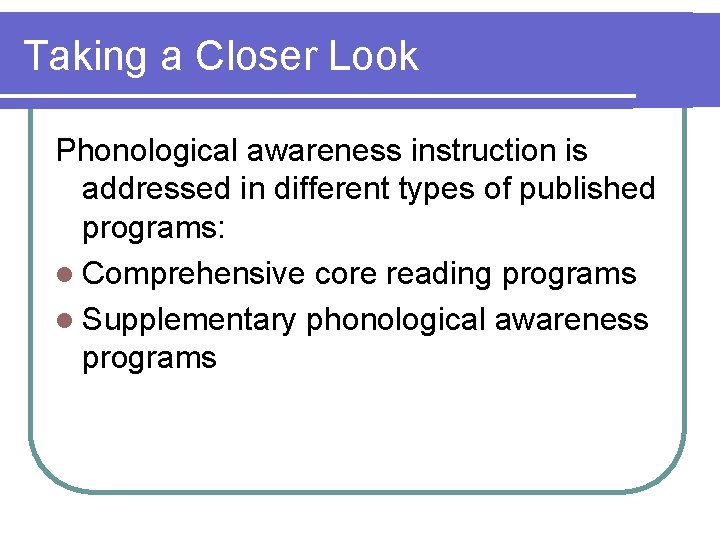 Taking a Closer Look

Phonological awareness instruction is addressed in different types of published programs:

- Comprehensive core reading programs
- Supplementary phonological awareness programs